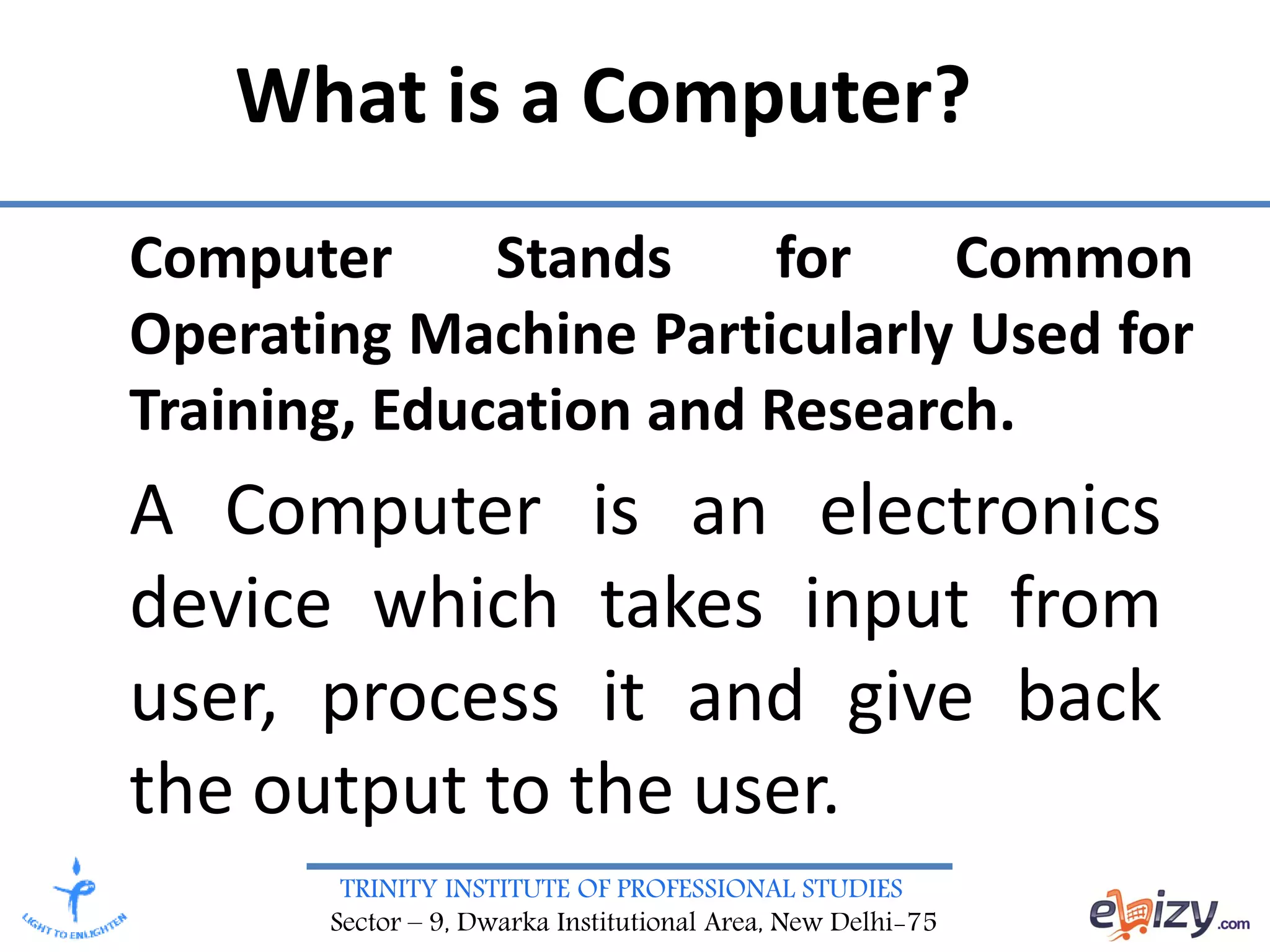 What is a Computer?

Computer Stands for Common Operating Machine Particularly Used for Training, Education and Research.

A Computer is an electronics device which takes input from user, process it and give back the output to the user.

LIGHT TO ENLIGHTEN

TRINITY INSTITUTE OF PROFESSIONAL STUDIES
Sector – 9, Dwarka Institutional Area, New Delhi-75

ebizy.com